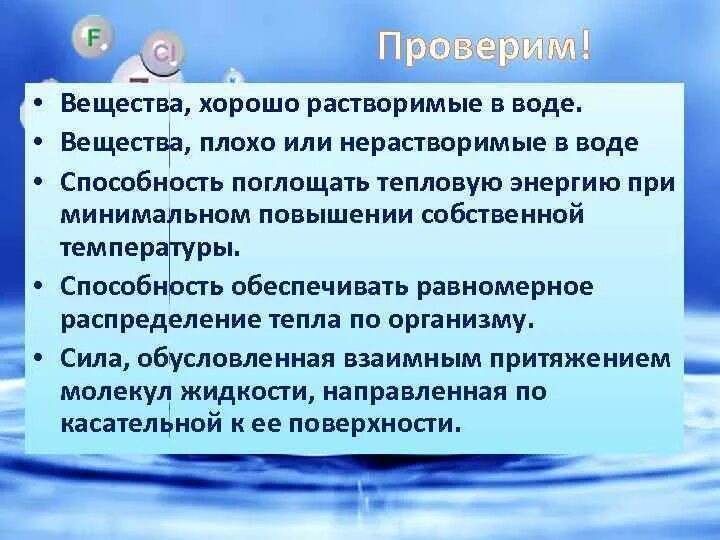 F

Cl

Проверим!

• Вещества, хорошо растворимые в воде.
• Вещества, плохо или нерастворимые в воде
• Способность поглощать тепловую энергию при минимальном повышении собственной температуры.
• Способность обеспечивать равномерное распределение тепла по организму.
• Сила, обусловленная взаимным притяжением молекул жидкости, направленная по касательной к ее поверхности.